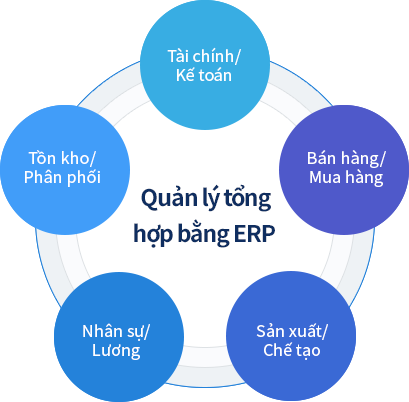 Tài chính/
Kế toán

Tồn kho/
Phân phối

Bán hàng/
Mua hàng

Quản lý tổng hợp bằng ERP

Nhân sự/
Lương

Sản xuất/
Chế tạo